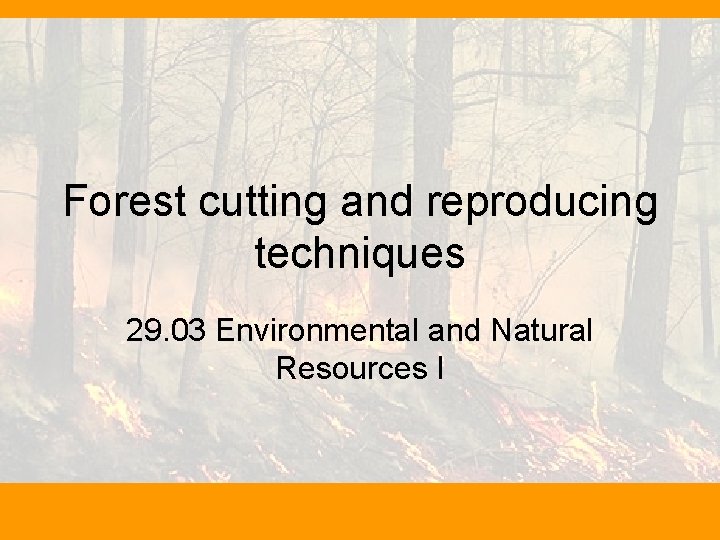 Forest cutting and reproducing techniques

29.03 Environmental and Natural Resources I